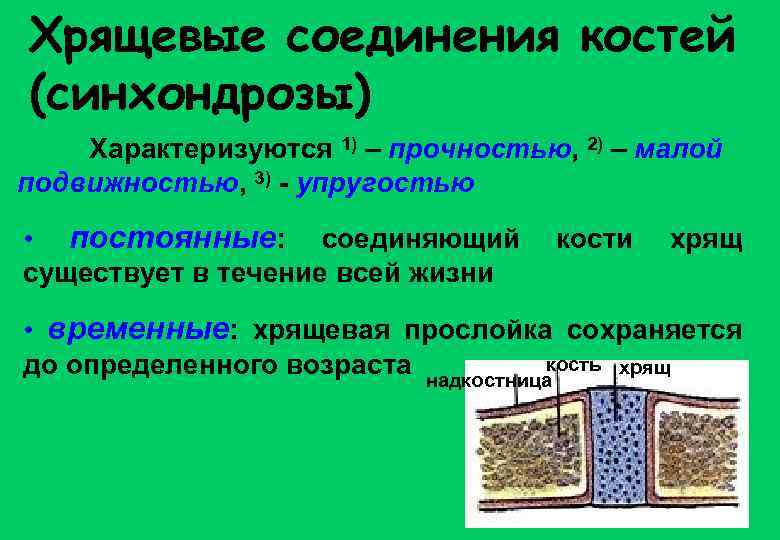 Хрящевые соединения костей (синхондрозы)

Характеризуются $^{1)}$ – прочностью, $^{2)}$ – малой подвижностью, $^{3)}$ - упругостью

• постоянные: соединяющий кости хрящ существует в течение всей жизни

• временные: хрящевая прослойка сохраняется до определенного возраста

надкостница

кость

хрящ